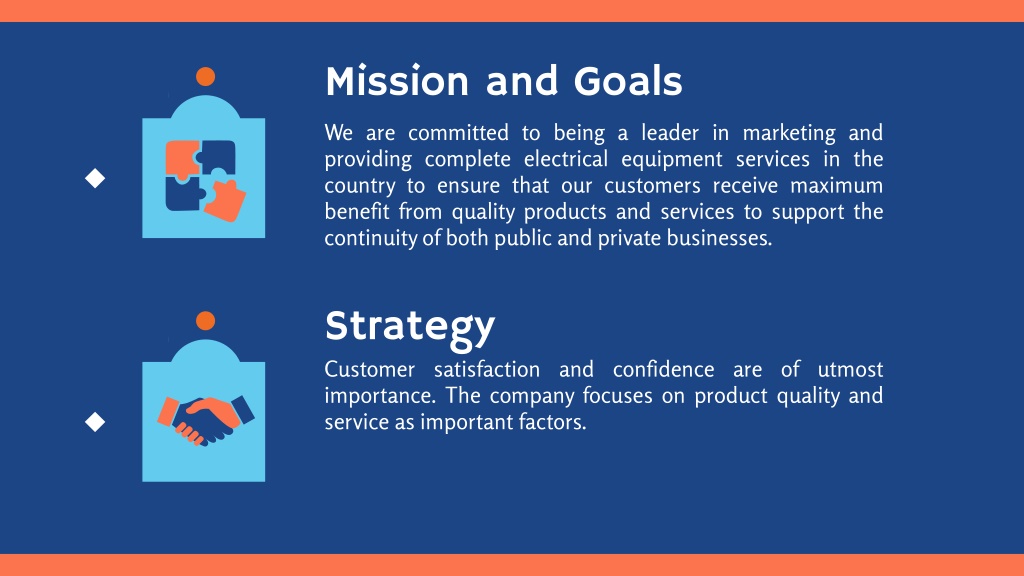 Mission and Goals

We are committed to being a leader in marketing and providing complete electrical equipment services in the country to ensure that our customers receive maximum benefit from quality products and services to support the continuity of both public and private businesses.

Strategy

Customer satisfaction and confidence are of utmost importance. The company focuses on product quality and service as important factors.